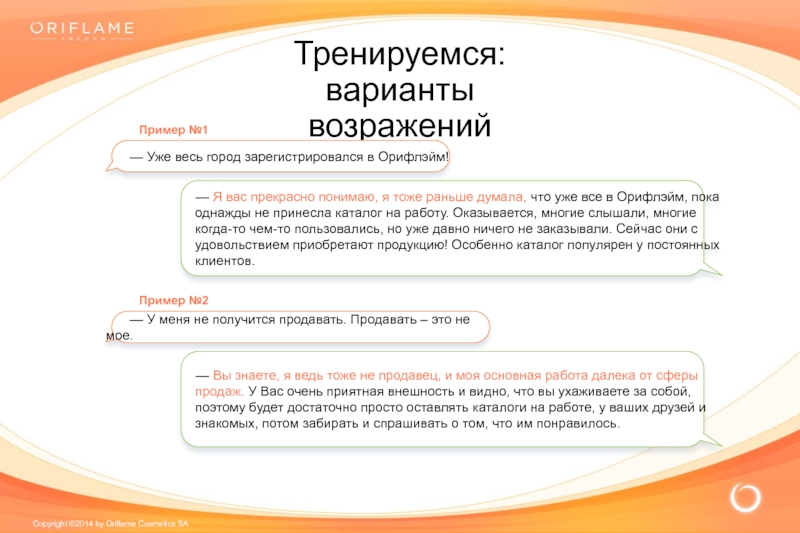 ORIFLAME
SWEDEN

Тренируемся: варианты возражений

Пример №1

— Уже весь город зарегистрировался в Орифлэйм!

— Я вас прекрасно понимаю, я тоже раньше думала, что уже все в Орифлэйм, пока однажды не принесла каталог на работу. Оказывается, многие слышали, многие когда-то чем-то пользовались, но уже давно ничего не заказывали. Сейчас они с удовольствием приобретают продукцию! Особенно каталог популярен у постоянных клиентов.

Пример №2

— У меня не получится продавать. Продавать – это не мое.

— Вы знаете, я ведь тоже не продавец, и моя основная работа далека от сферы продаж. У Вас очень приятная внешность и видно, что вы ухаживаете за собой, поэтому будет достаточно просто оставлять каталоги на работе, у ваших друзей и знакомых, потом забирать и спрашивать о том, что им понравилось.

Copyright ©2014 by Oriflame Cosmetics SA